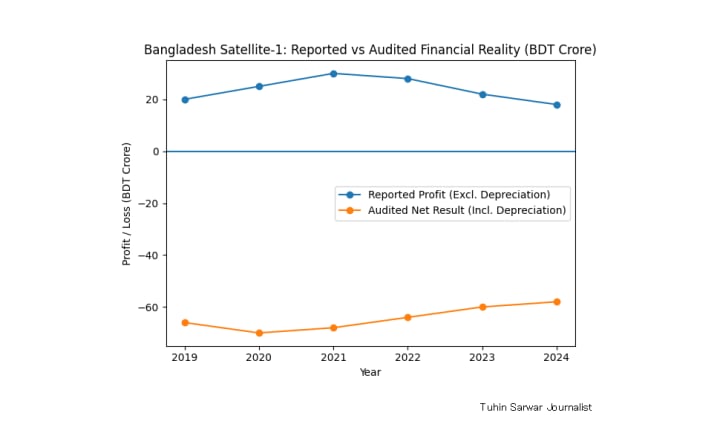 Bangladesh Satellite-1: Reported vs Audited Financial Reality (BDT Crore)

Profit / Loss (BDT Crore)

20
0
−20
−40
−60

Reported Profit (Excl. Depreciation)
Audited Net Result (Incl. Depreciation)

2019
2020
2021
2022
2023
2024

Year

Tuhin Sarwar Journalist